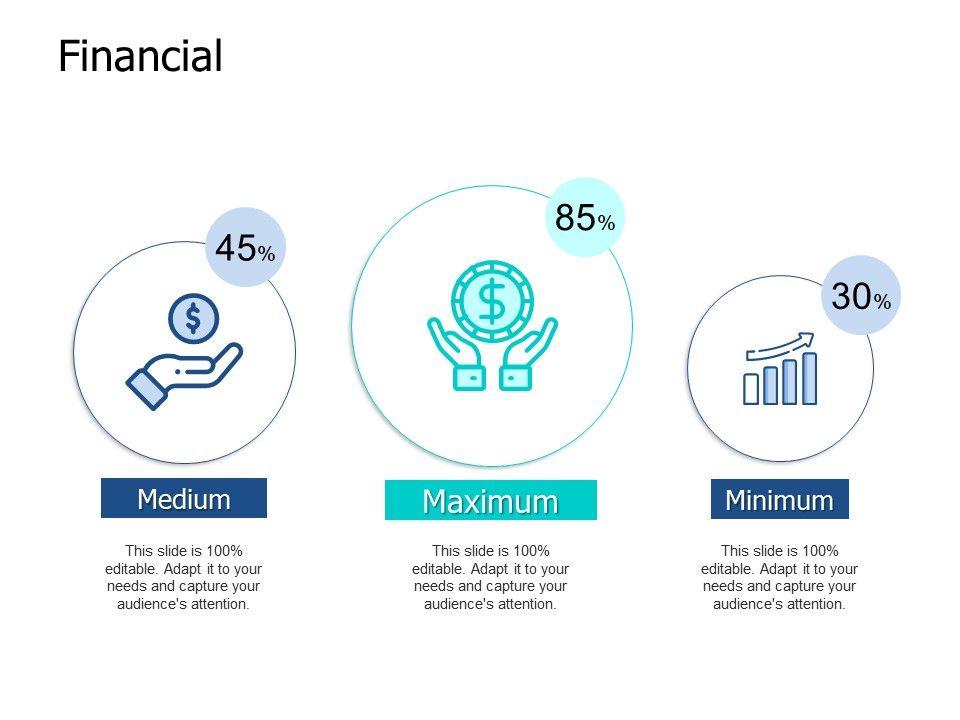 Financial

45%

$

Medium

This slide is 100% editable. Adapt it to your needs and capture your audience's attention.

85%

$

Maximum

This slide is 100% editable. Adapt it to your needs and capture your audience's attention.

30%

Minimum

This slide is 100% editable. Adapt it to your needs and capture your audience's attention.